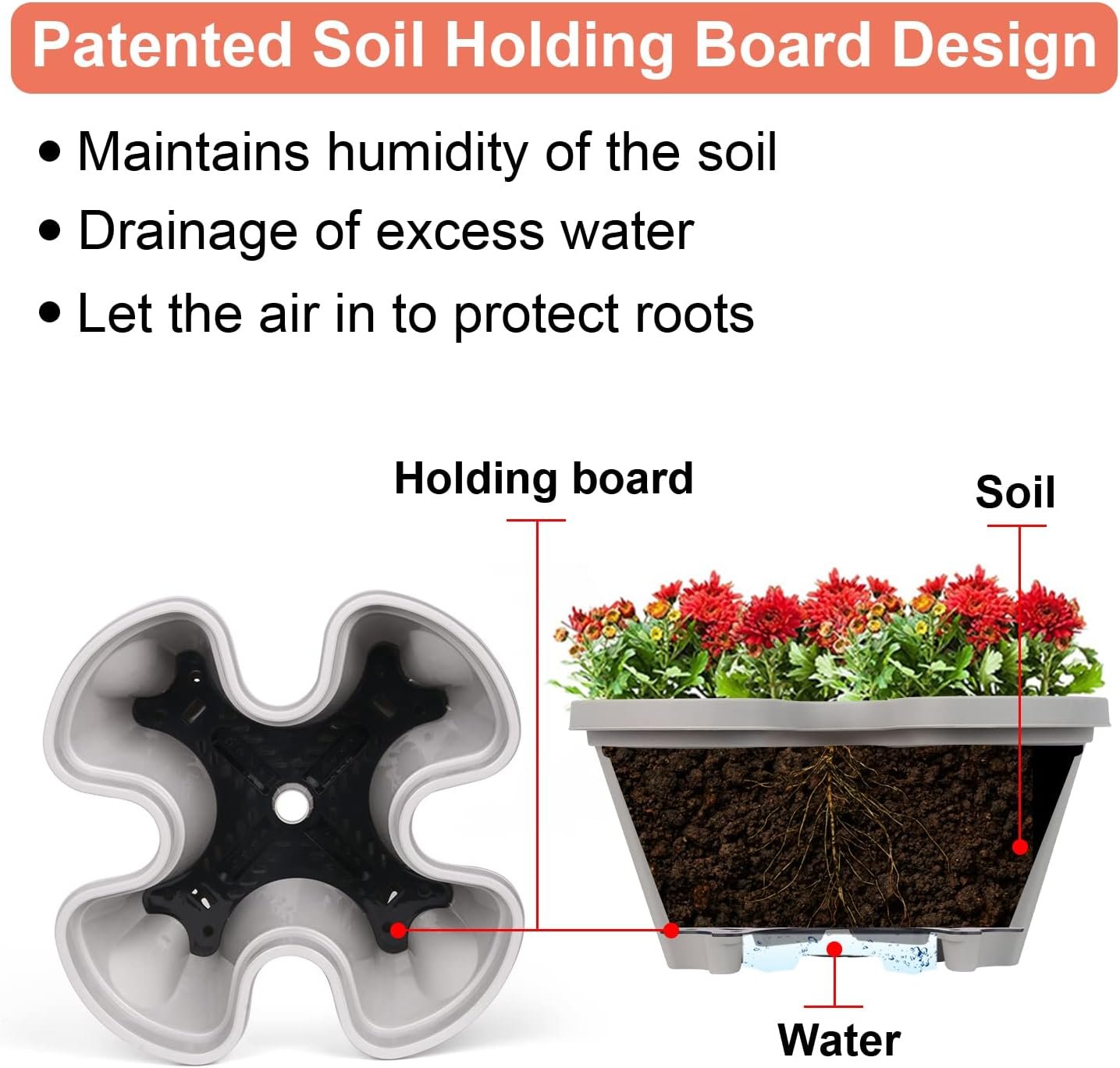 Patented Soil Holding Board Design

• Maintains humidity of the soil
• Drainage of excess water
• Let the air in to protect roots

Holding board

Soil

Water